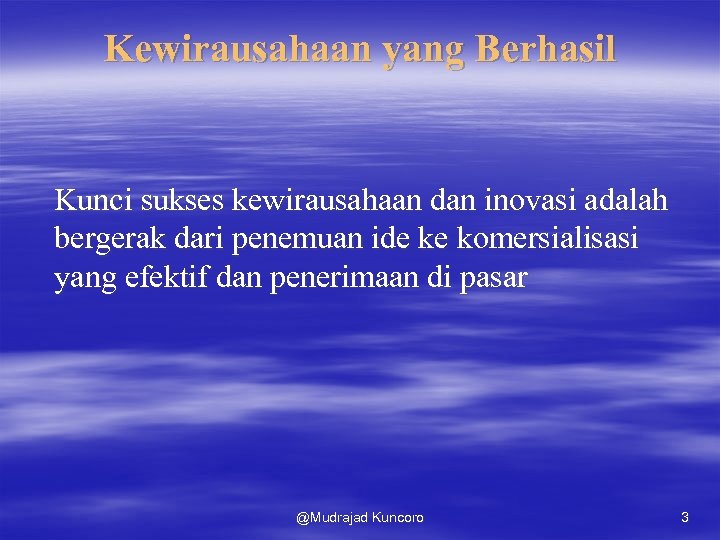 Kewirausahaan yang Berhasil

Kunci sukses kewirausahaan dan inovasi adalah bergerak dari penemuan ide ke komersialisasi yang efektif dan penerimaan di pasar

@Mudrajad Kuncoro

3